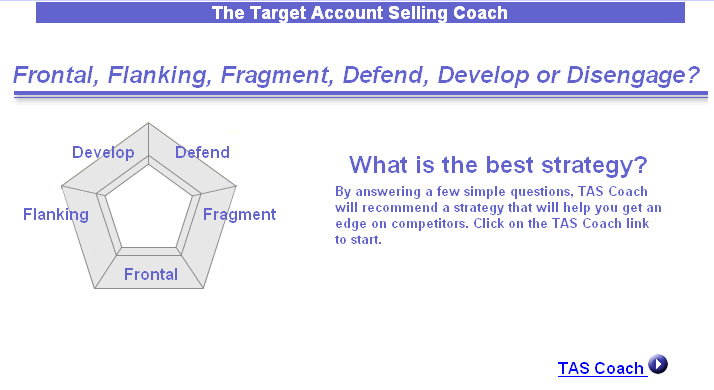 The Target Account Selling Coach

Frontal, Flanking, Fragment, Defend, Develop or Disengage?

Develop
Defend
Flanking
Fragment
Frontal

What is the best strategy?

By answering a few simple questions, TAS Coach will recommend a strategy that will help you get an edge on competitors. Click on the TAS Coach link to start.

TAS Coach